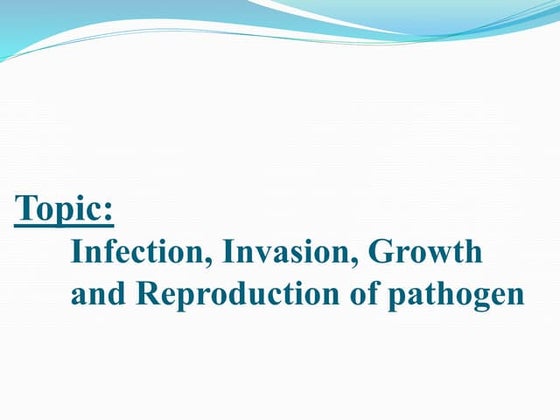 Topic:

Infection, Invasion, Growth and Reproduction of pathogen